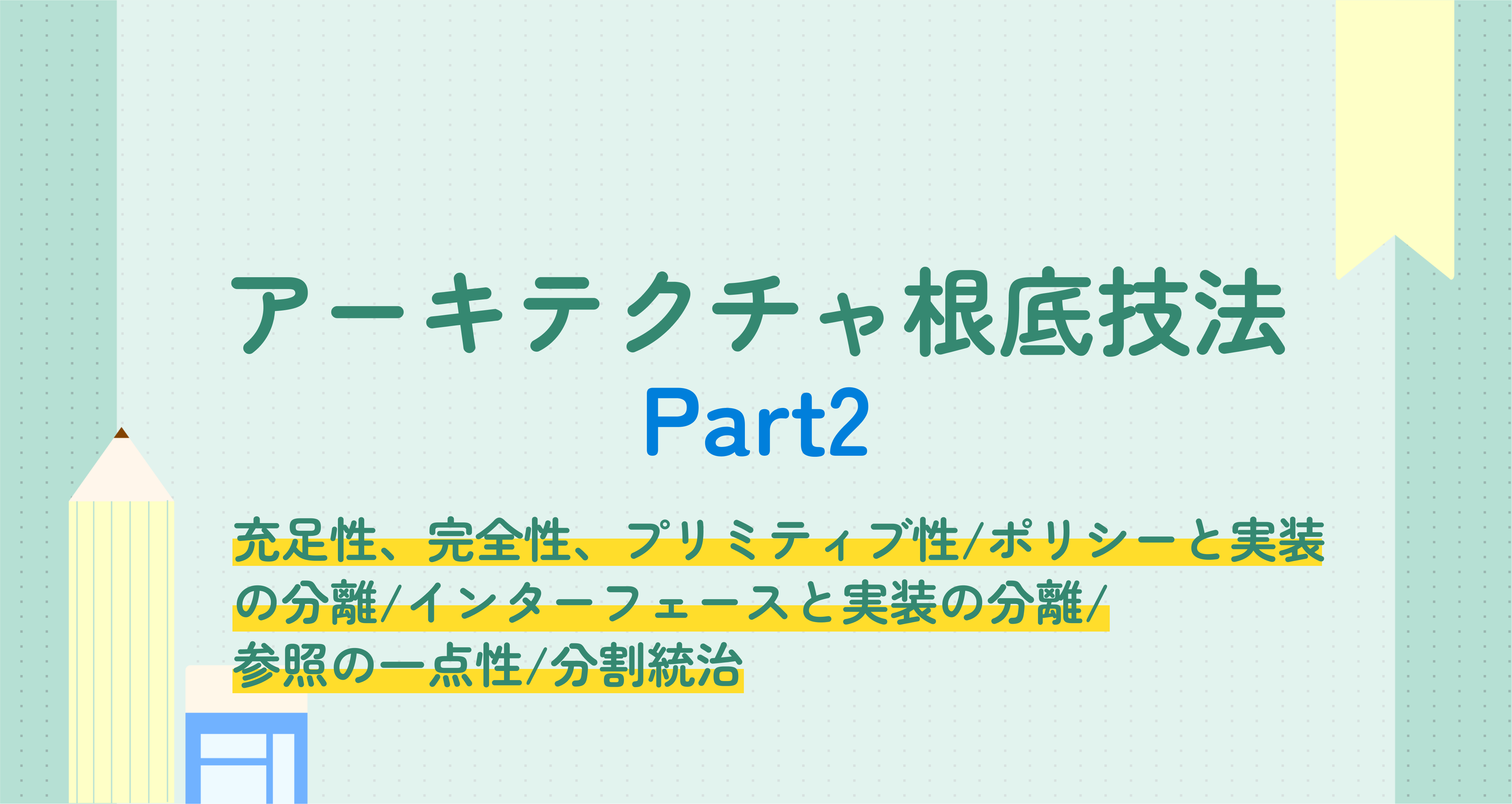 アーキテクチャ根底技法
Part2

充足性、完全性、プリミティブ性/ポリシーと実装の分離/インターフェースと実装の分離/参照の一点性/分割統治